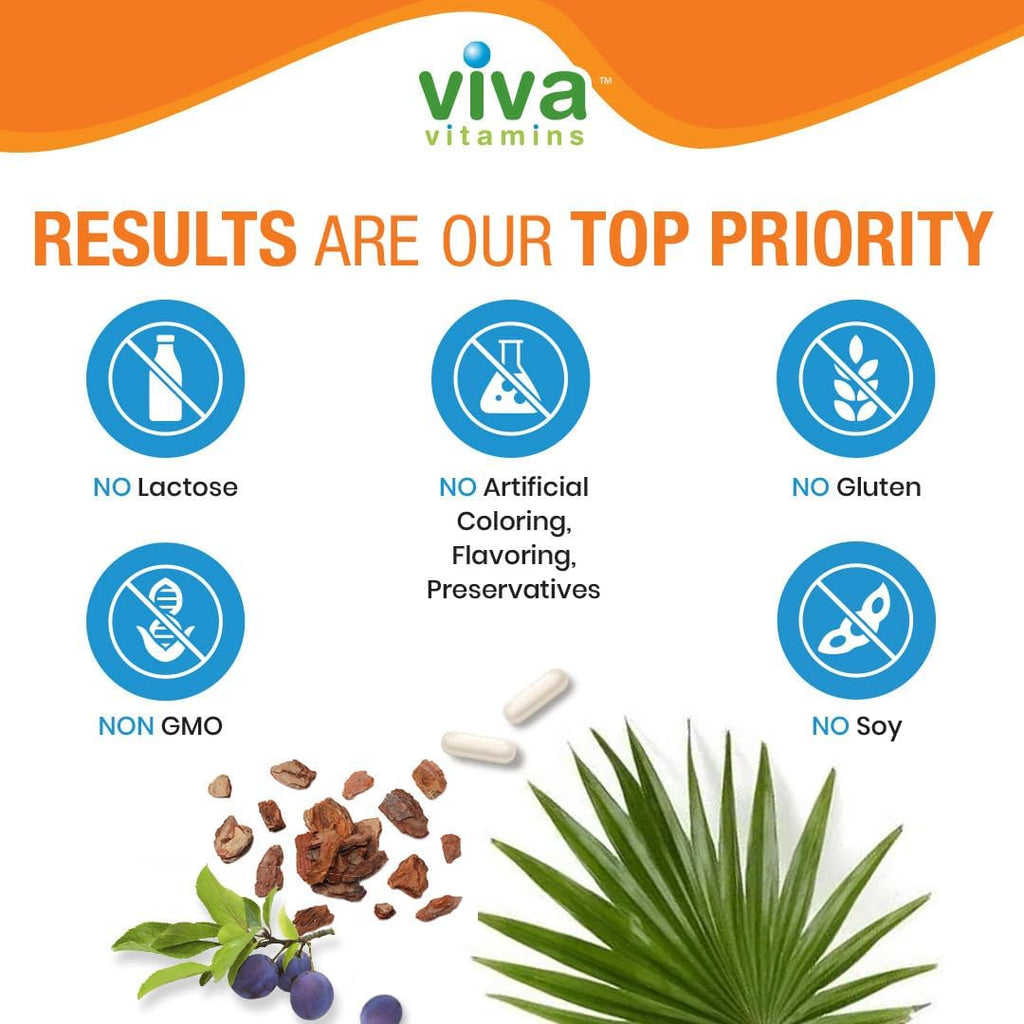 viva™
vitamins

RESULTS ARE OUR TOP PRIORITY

NO Lactose

NO Artificial Coloring, Flavoring, Preservatives

NO Gluten

NON GMO

NO Soy